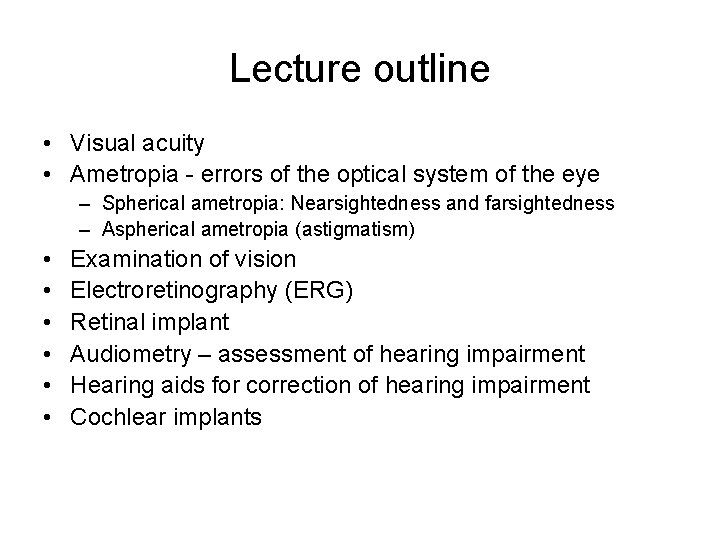 Lecture outline

• Visual acuity
• Ametropia - errors of the optical system of the eye
  – Spherical ametropia: Nearsightedness and farsightedness
  – Aspherical ametropia (astigmatism)
• Examination of vision
• Electroretinography (ERG)
• Retinal implant
• Audiometry – assessment of hearing impairment
• Hearing aids for correction of hearing impairment
• Cochlear implants